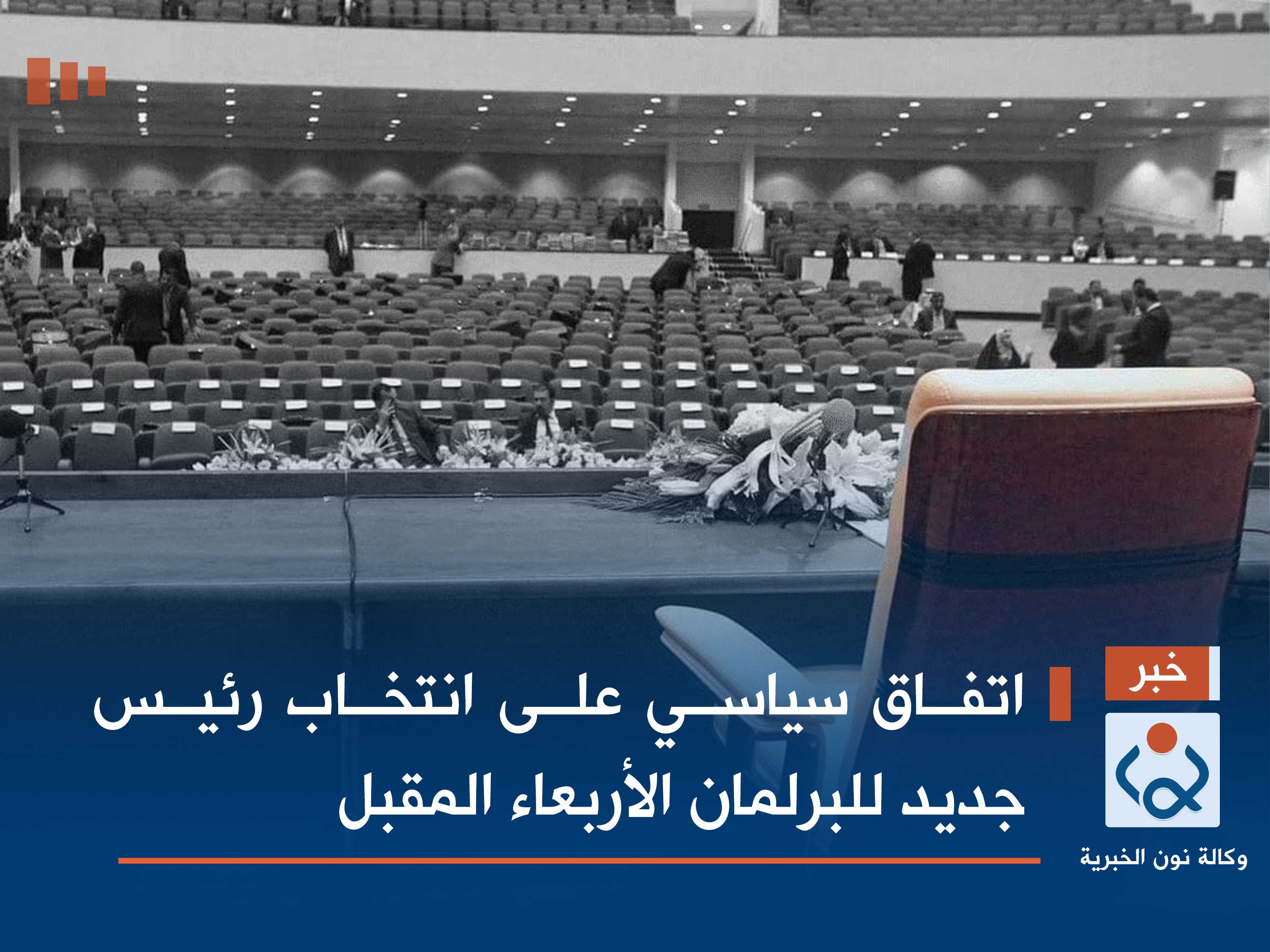 خبر

اتفاق سياسي على انتخاب رئيس جديد للبرلمان الأربعاء المقبل

وكالة نون الخبرية